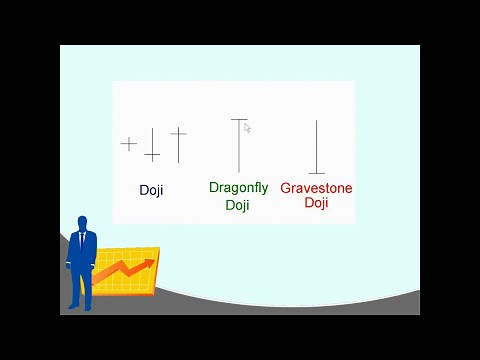 Doji

Dragonfly Doji

Gravestone Doji